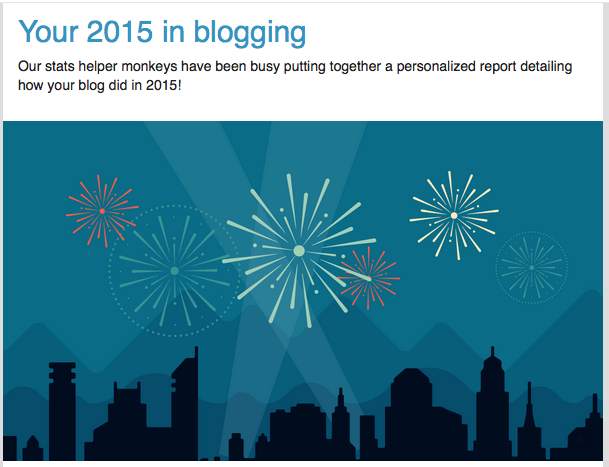 Your 2015 in blogging

Our stats helper monkeys have been busy putting together a personalized report detailing how your blog did in 2015!